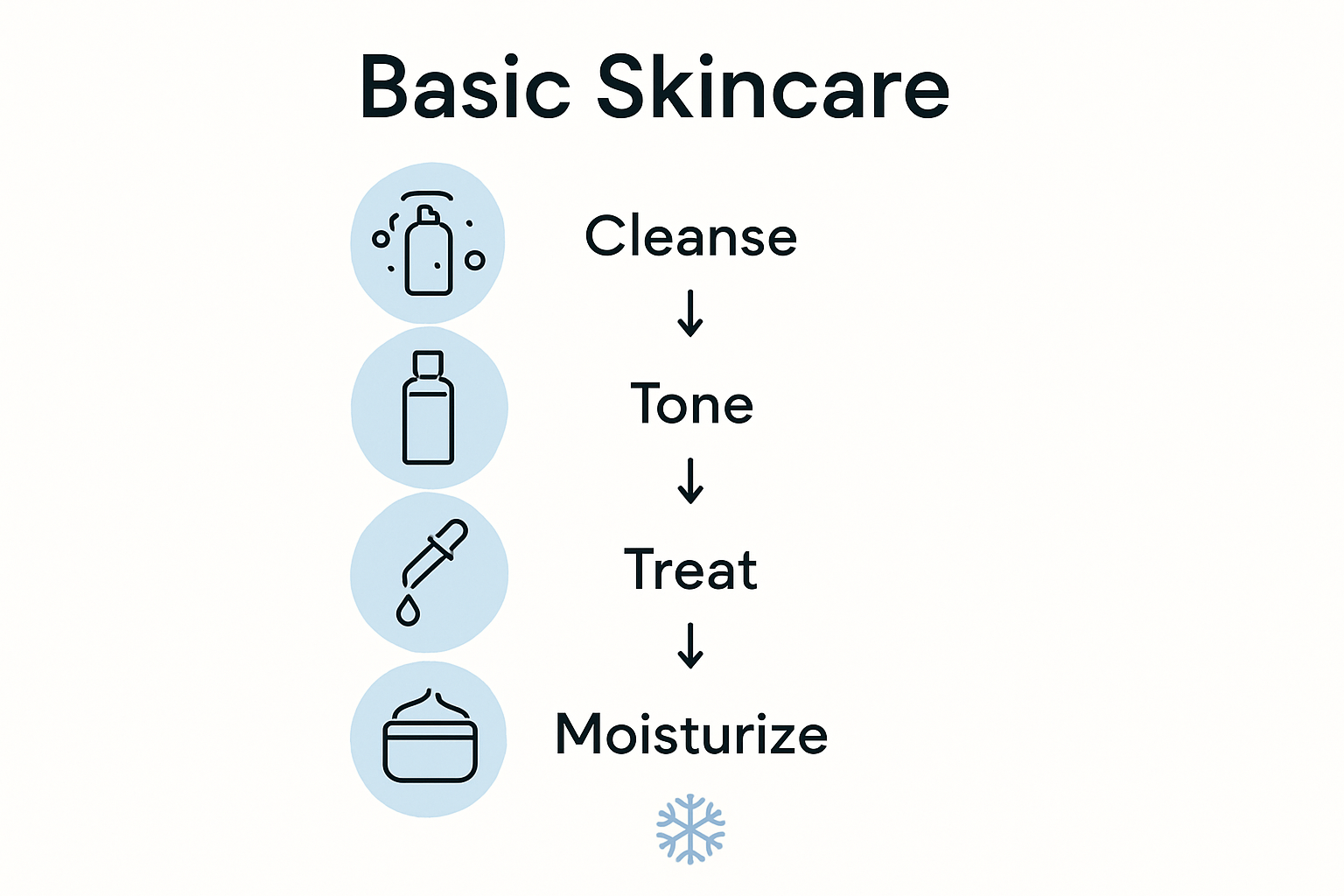 Basic Skincare

Cleanse
↓
Tone
↓
Treat
↓
Moisturize